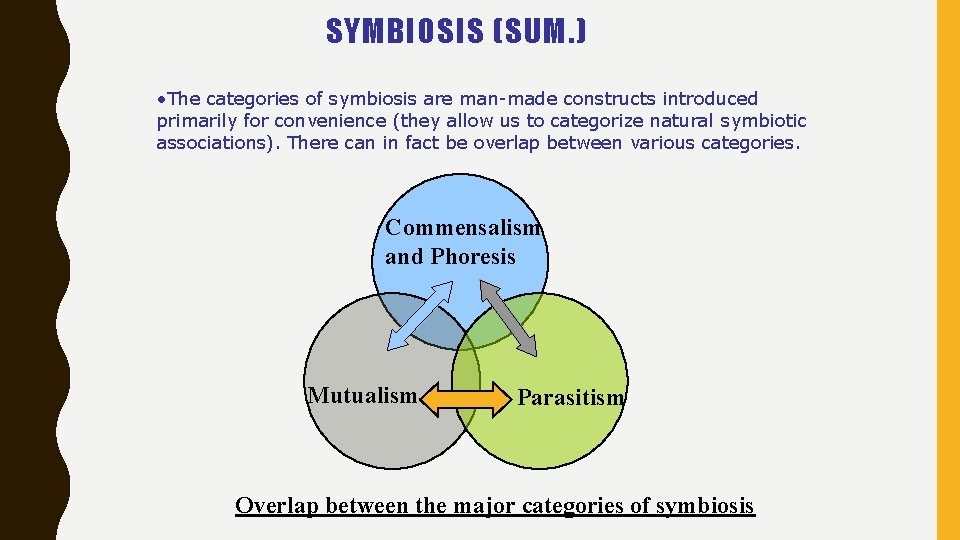 SYMBIOSIS (SUM.)

•The categories of symbiosis are man-made constructs introduced primarily for convenience (they allow us to categorize natural symbiotic associations). There can in fact be overlap between various categories.

Commensalism and Phoresis

Mutualism

Parasitism

Overlap between the major categories of symbiosis